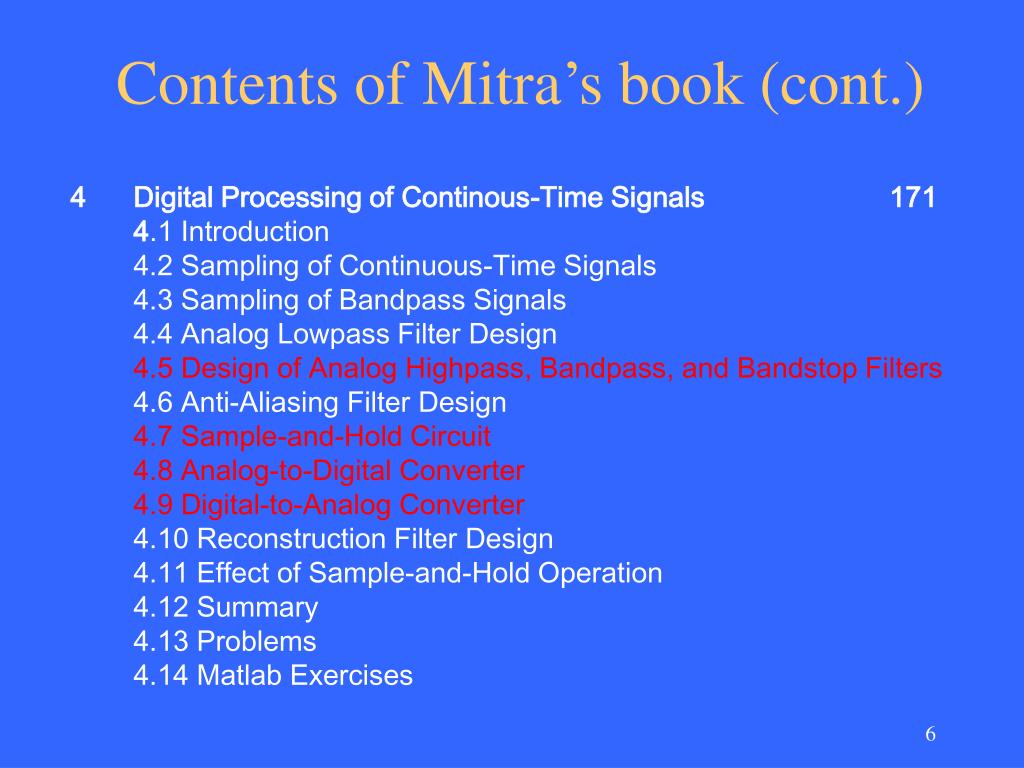 Contents of Mitra’s book (cont.)

4 Digital Processing of Continous-Time Signals 171
4.1 Introduction
4.2 Sampling of Continuous-Time Signals
4.3 Sampling of Bandpass Signals
4.4 Analog Lowpass Filter Design
4.5 Design of Analog Highpass, Bandpass, and Bandstop Filters
4.6 Anti-Aliasing Filter Design
4.7 Sample-and-Hold Circuit
4.8 Analog-to-Digital Converter
4.9 Digital-to-Analog Converter
4.10 Reconstruction Filter Design
4.11 Effect of Sample-and-Hold Operation
4.12 Summary
4.13 Problems
4.14 Matlab Exercises

6